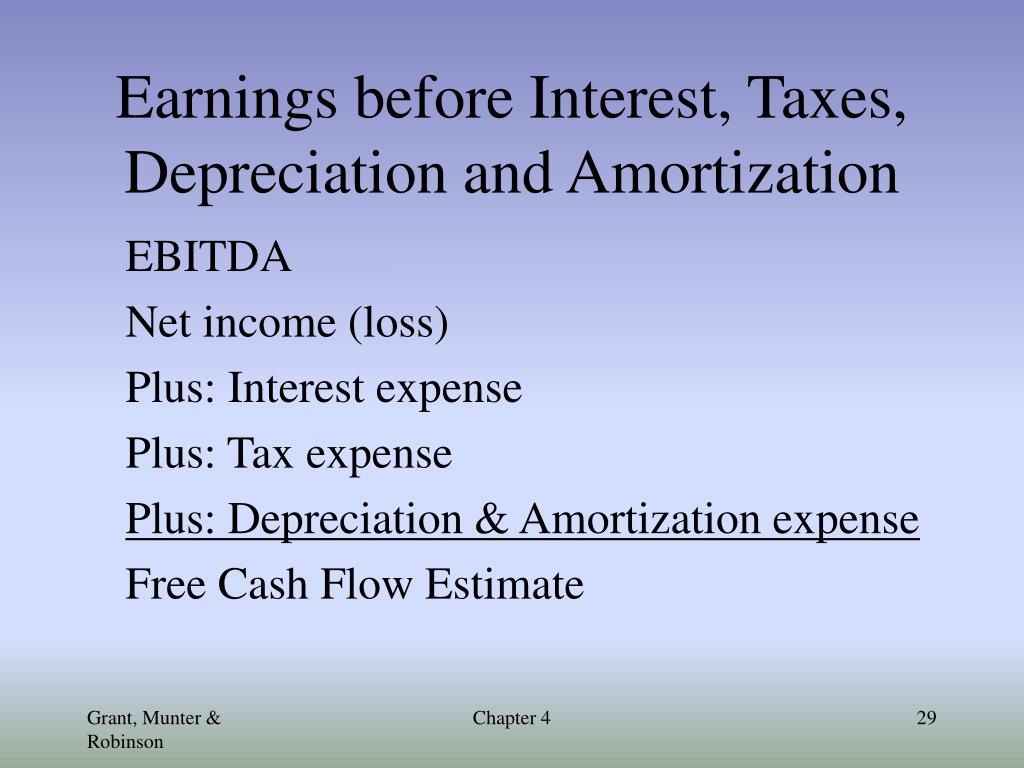 Earnings before Interest, Taxes, Depreciation and Amortization

EBITDA

Net income (loss)

Plus: Interest expense

Plus: Tax expense

Plus: Depreciation & Amortization expense

Free Cash Flow Estimate

Grant, Munter & Robinson

Chapter 4

29